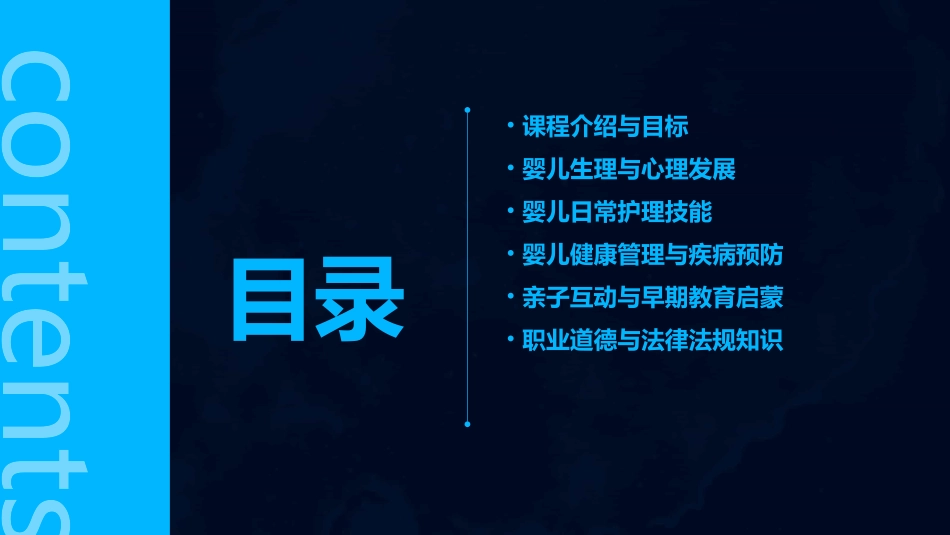 contents

目录

• 课程介绍与目标
• 婴儿生理与心理发展
• 婴儿日常护理技能
• 婴儿健康管理与疾病预防
• 亲子互动与早期教育启蒙
• 职业道德与法律法规知识